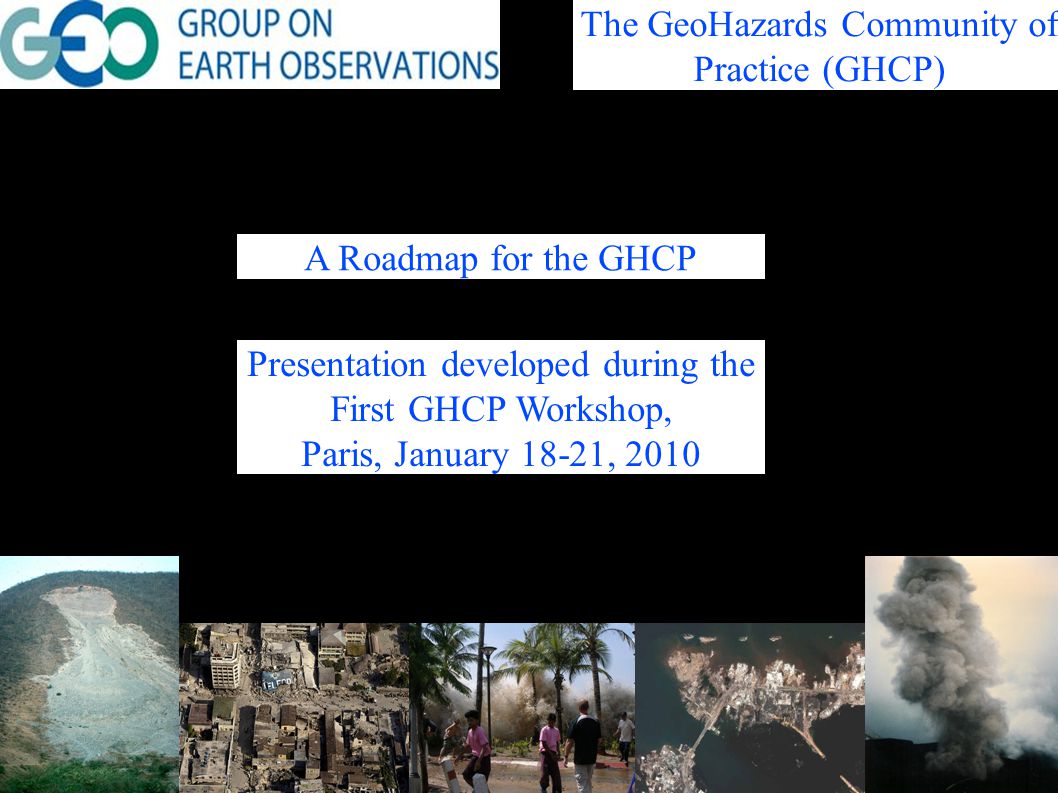 GEO GROUP ON EARTH OBSERVATIONS

The GeoHazards Community of Practice (GHCP)

A Roadmap for the GHCP

Presentation developed during the First GHCP Workshop, Paris, January 18-21, 2010